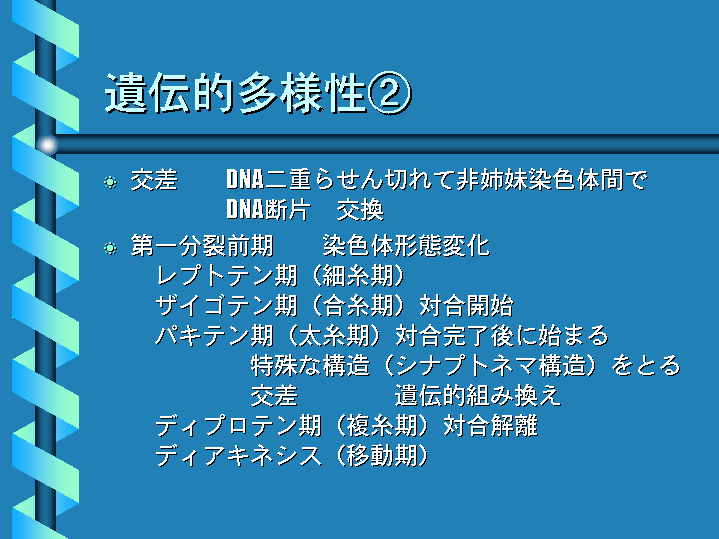 遺伝的多様性②

交差　　DNA二重らせん切れて非姉妹染色体間で
　　　　DNA断片　交換

第一分裂前期　　染色体形態変化
　レプトテン期（細糸期）
　ザイゴテン期（合糸期）対合開始
　パキテン期（太糸期）対合完了後に始まる
　　　　特殊な構造（シナプトネマ構造）をとる
　　　　交差　　　遺伝的組み換え
　ディプロテン期（複糸期）対合解離
　ディアキネシス（移動期）